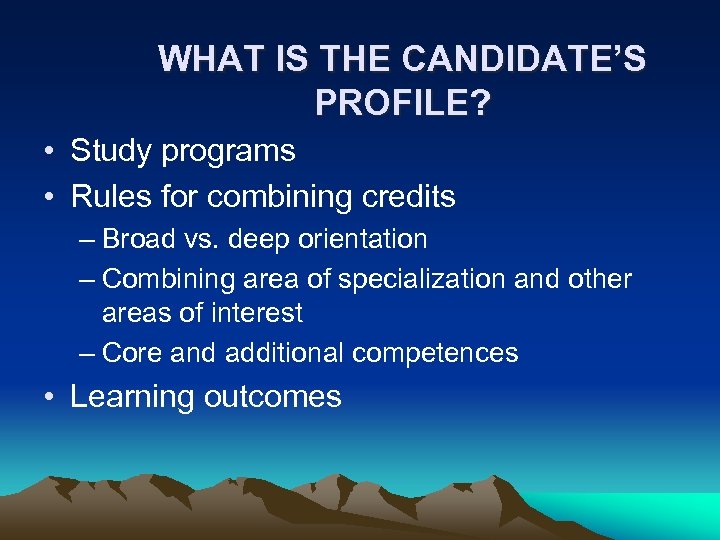 WHAT IS THE CANDIDATE'S PROFILE?

• Study programs
• Rules for combining credits
– Broad vs. deep orientation
– Combining area of specialization and other areas of interest
– Core and additional competences
• Learning outcomes